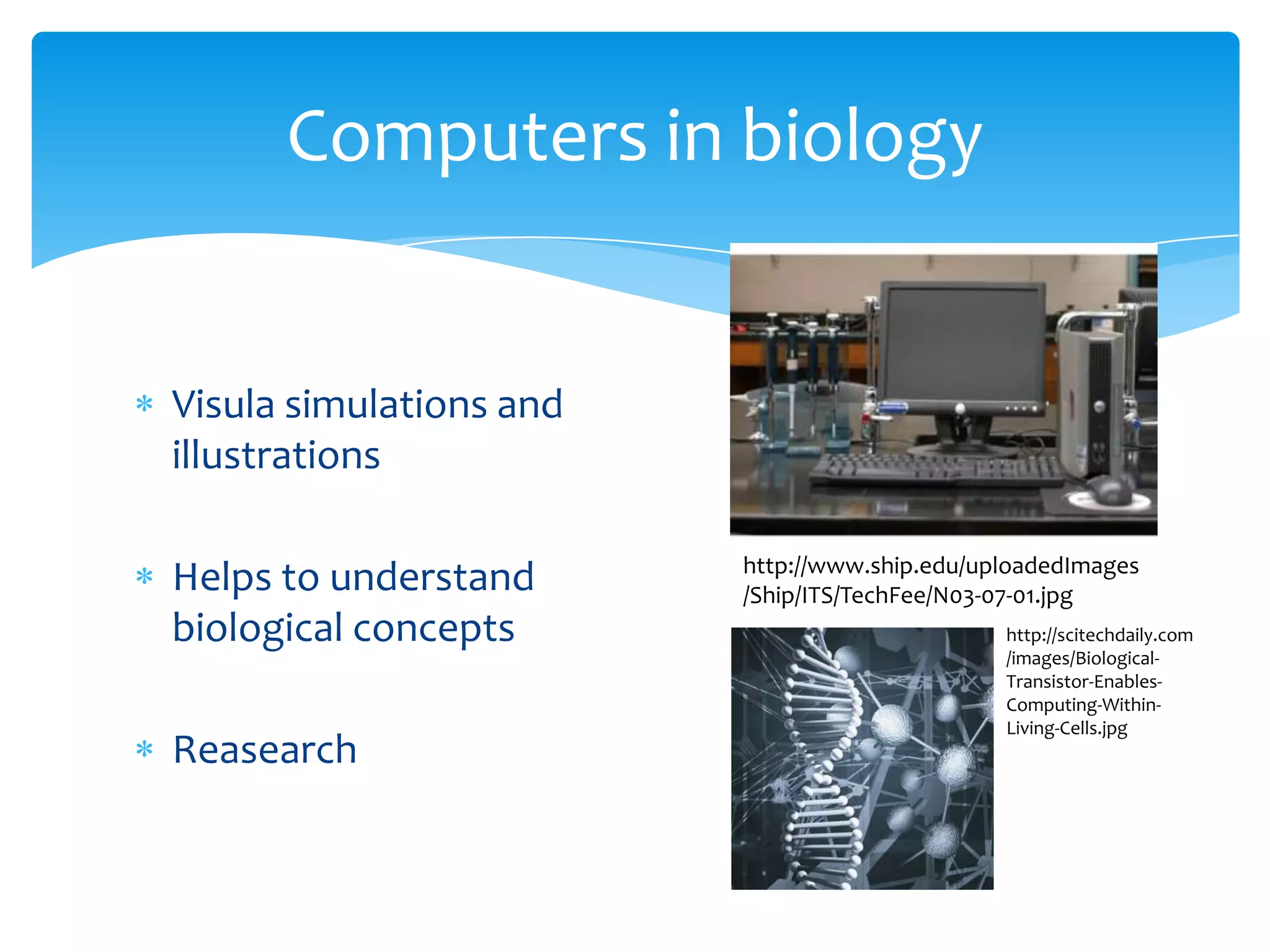 Computers in biology

* Visula simulations and illustrations

* Helps to understand biological concepts

* Reasearch

http://www.ship.edu/uploadedImages/Ship/ITS/TechFee/N03-07-01.jpg

http://scitechdaily.com/images/Biological-Transistor-Enables-Computing-Within-Living-Cells.jpg